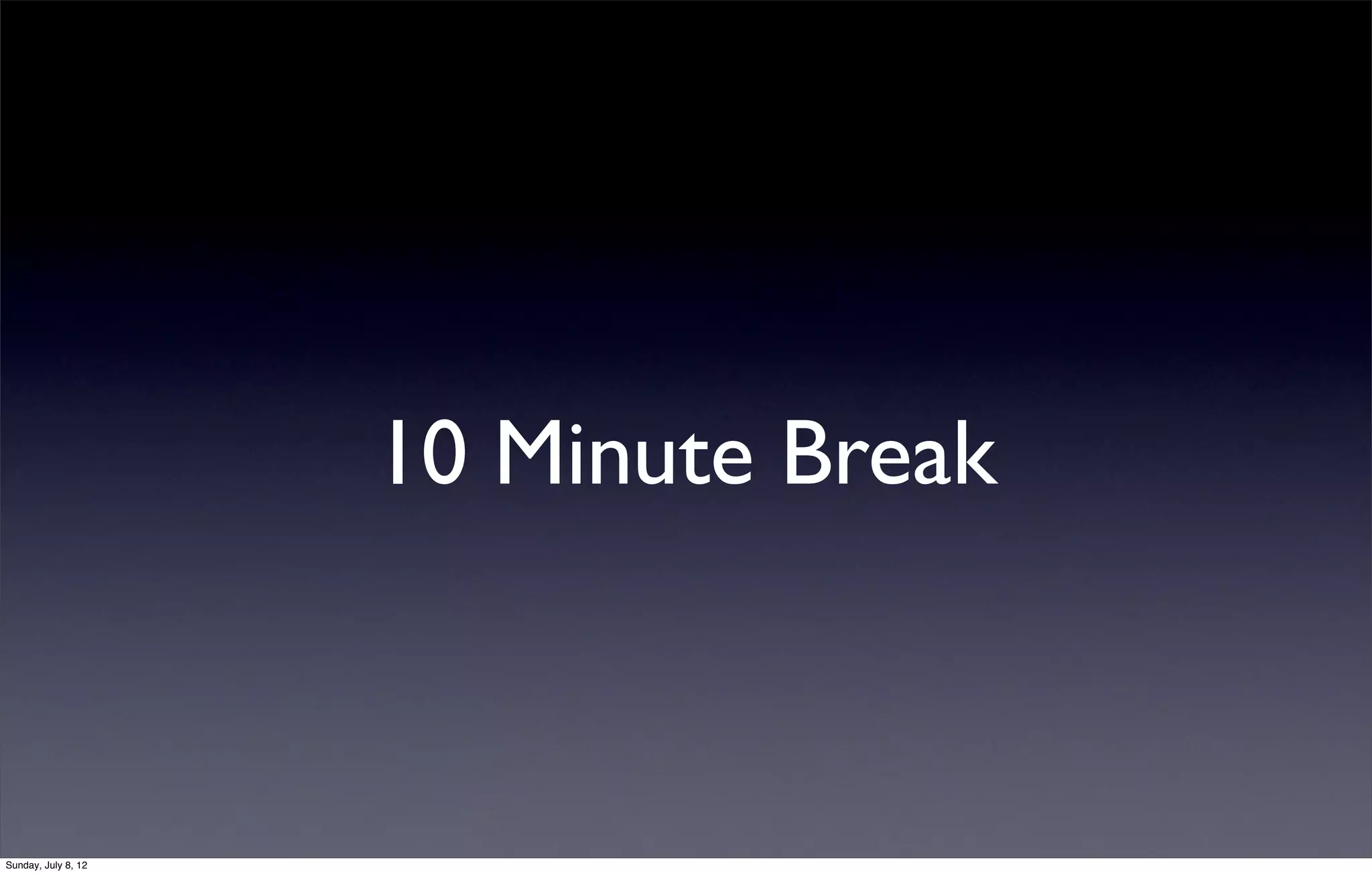 10 Minute Break

Sunday, July 8, 12